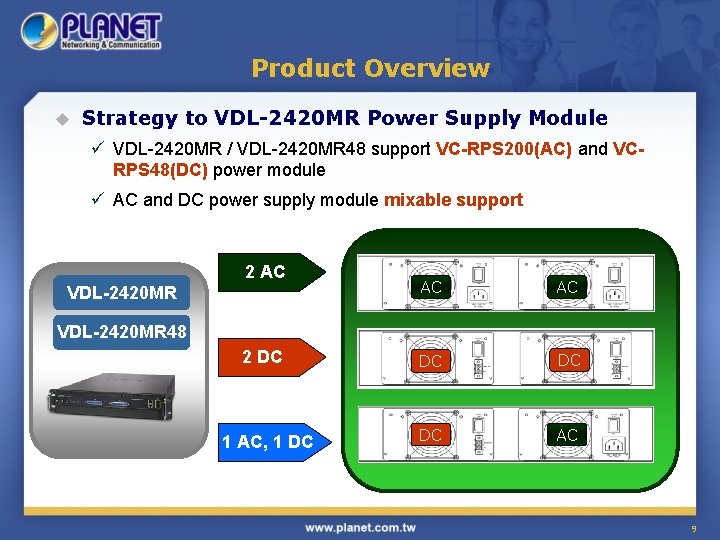 PLANET
Networking & Communication

Product Overview

Strategy to VDL-2420MR Power Supply Module

✓ VDL-2420MR / VDL-2420MR48 support VC-RPS200(AC) and VC-RPS48(DC) power module

✓ AC and DC power supply module mixable support

VDL-2420MR
VDL-2420MR48

2 AC
2 DC
1 AC, 1 DC

AC
AC
DC
DC
DC
AC

www.planet.com.tw

9